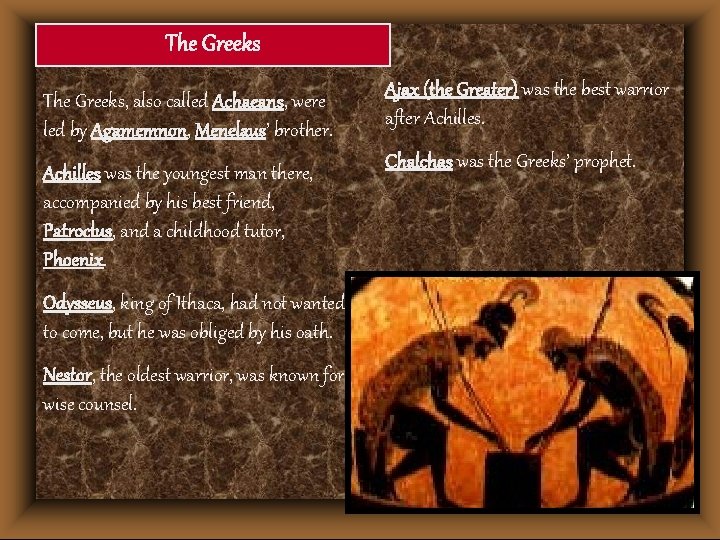 The Greeks

The Greeks, also called Achaeans, were led by Agamemnon, Menelaus' brother.

Achilles was the youngest man there, accompanied by his best friend, Patroclus, and a childhood tutor, Phoenix.

Odysseus, king of Ithaca, had not wanted to come, but he was obliged by his oath.

Nestor, the oldest warrior, was known for wise counsel.

Ajax (the Greater) was the best warrior after Achilles.

Chalchas was the Greeks' prophet.